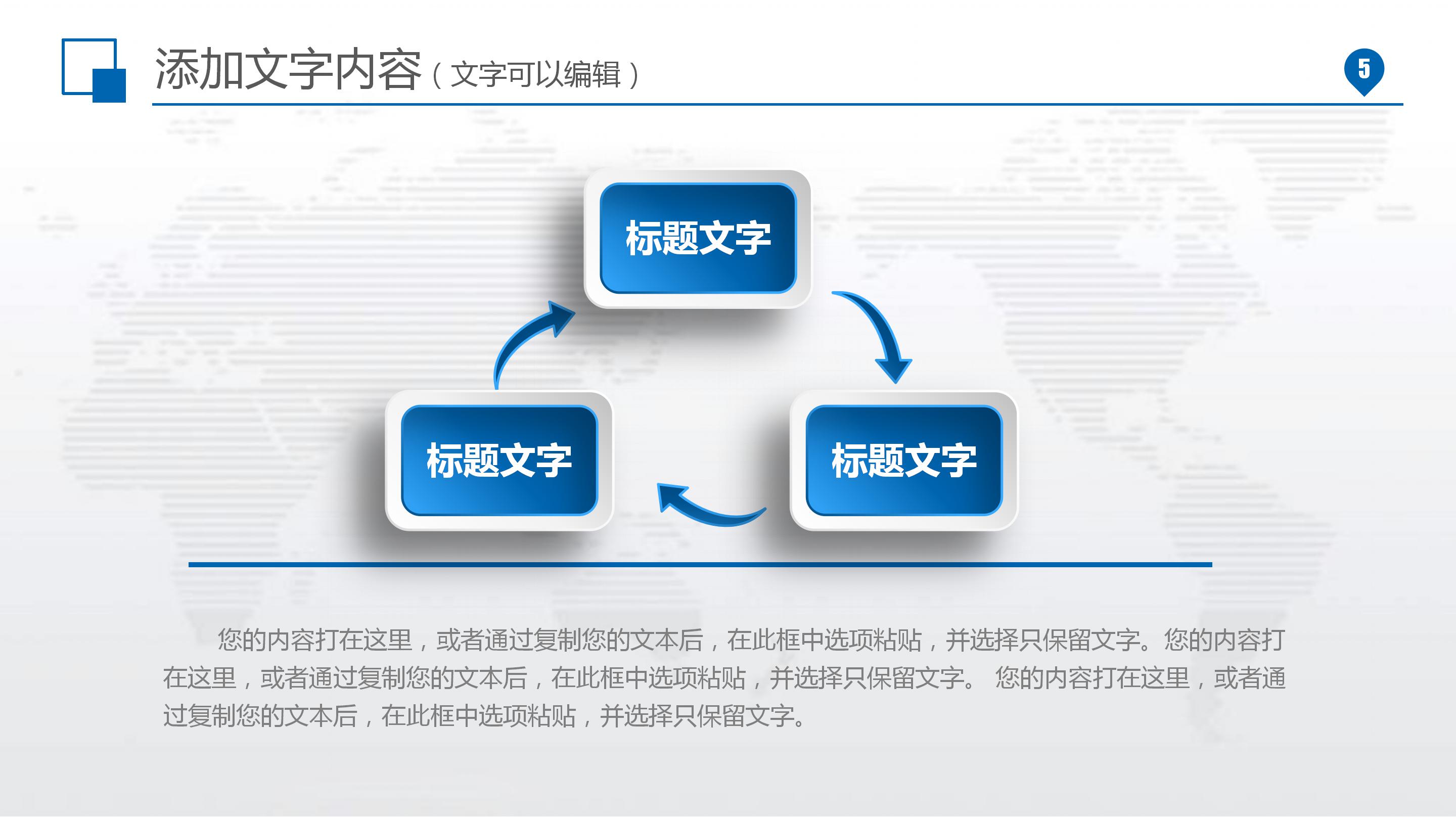 添加文字内容（文字可以编辑）

5

标题文字

标题文字

标题文字

您的内容打在这里，或者通过复制您的文本后，在此框中选项粘贴，并选择只保留文字。您的内容打在这里，或者通过复制您的文本后，在此框中选项粘贴，并选择只保留文字。 您的内容打在这里，或者通过复制您的文本后，在此框中选项粘贴，并选择只保留文字。